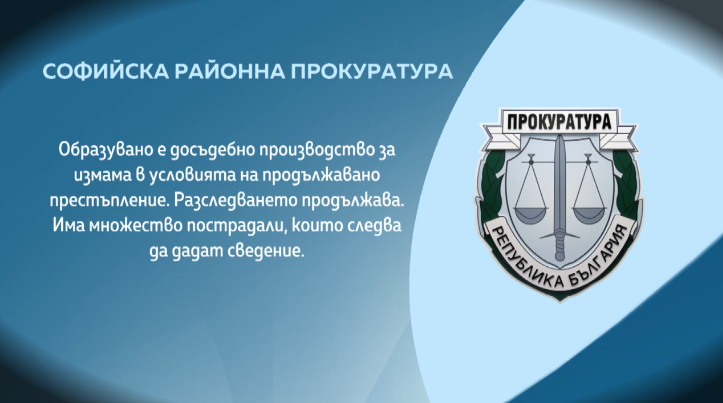 СОФИЙСКА РАЙОННА ПРОКУРАТУРА

Образувано е досъдебно производство за измама в условията на продължавано престъпление. Разследването продължава. Има множество пострадали, които следва да дадат сведение.

ПРОКУРАТУРА

РЕПУБЛИКА БЪЛГАРИЯ